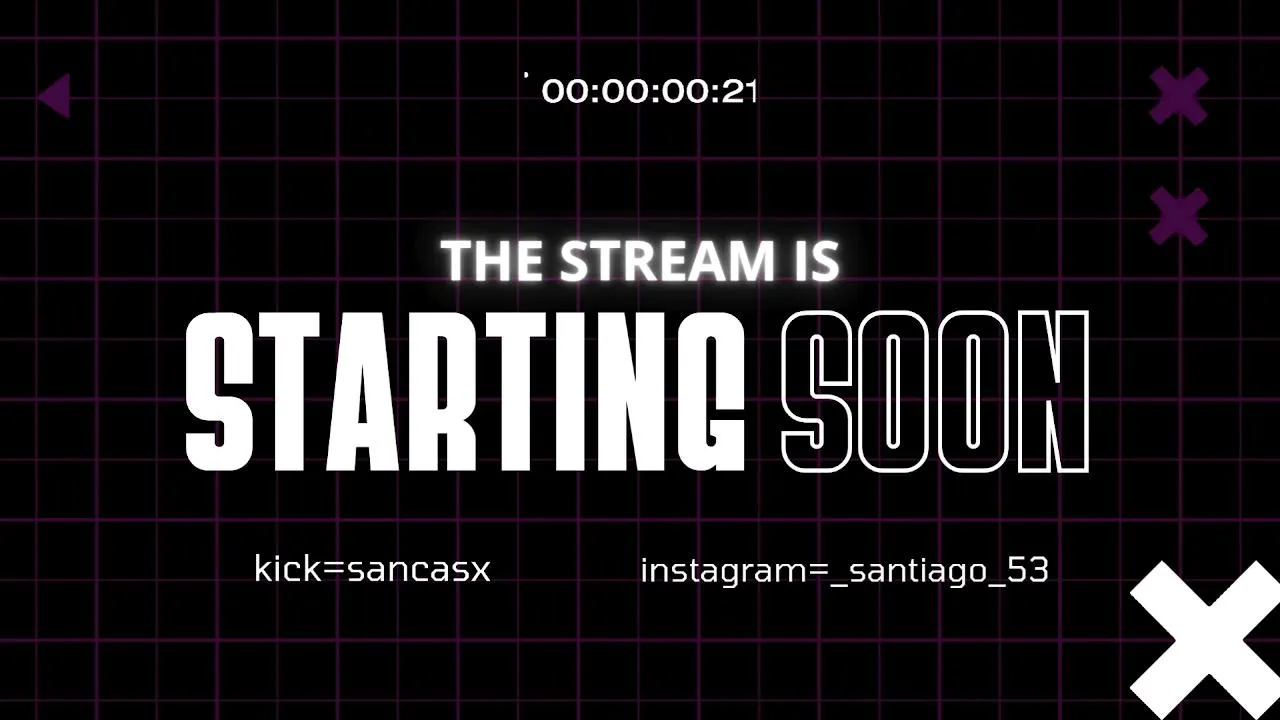 00:00:00:21

THE STREAM IS
STARTING SOON

kick=sancasx

instagram=_santiago_53